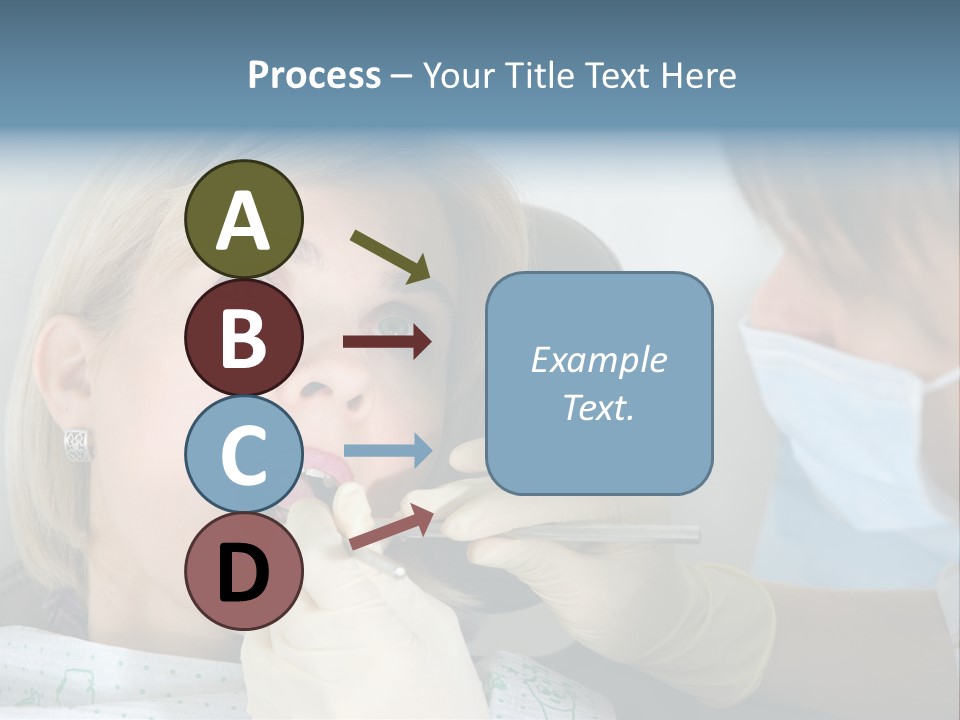 Process – Your Title Text Here

A

B

C

D

Example Text.